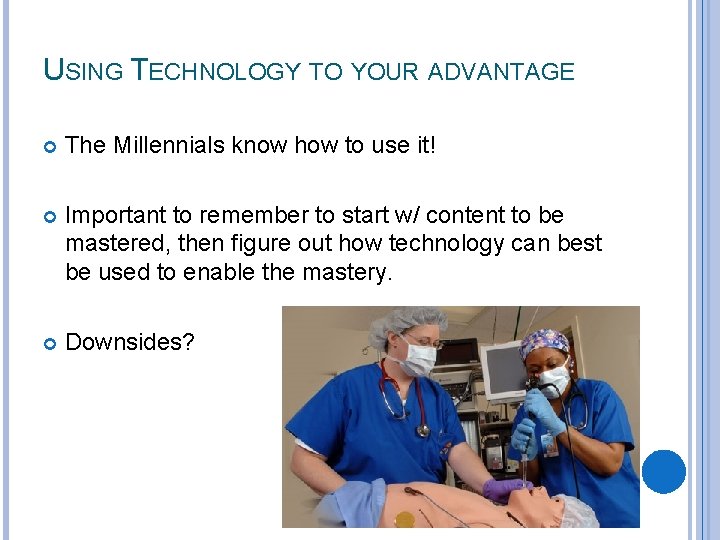 USING TECHNOLOGY TO YOUR ADVANTAGE

The Millennials know how to use it!

Important to remember to start w/ content to be mastered, then figure out how technology can best be used to enable the mastery.

Downsides?